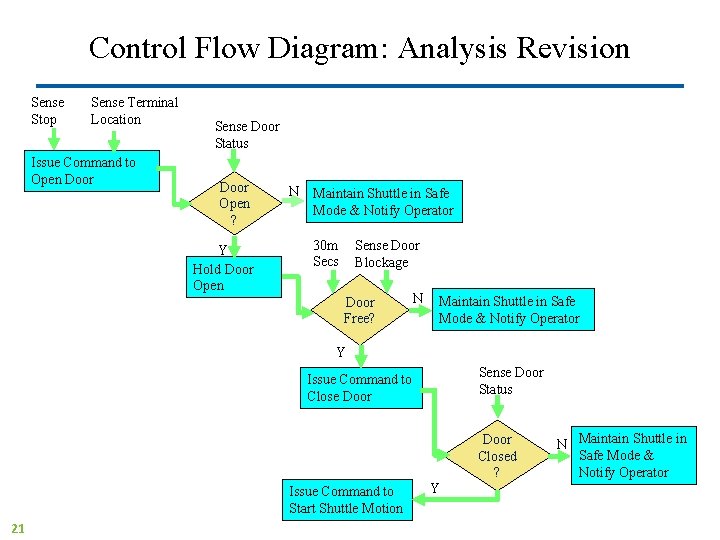 Control Flow Diagram: Analysis Revision

Sense Stop

Sense Terminal Location

Issue Command to Open Door

Sense Door Status

Door Open ?

N

Maintain Shuttle in Safe Mode & Notify Operator

Y

Hold Door Open

30m Secs

Sense Door Blockage

Door Free?

N

Maintain Shuttle in Safe Mode & Notify Operator

Y

Issue Command to Close Door

Sense Door Status

Door Closed ?

N

Maintain Shuttle in Safe Mode & Notify Operator

Y

Issue Command to Start Shuttle Motion

21